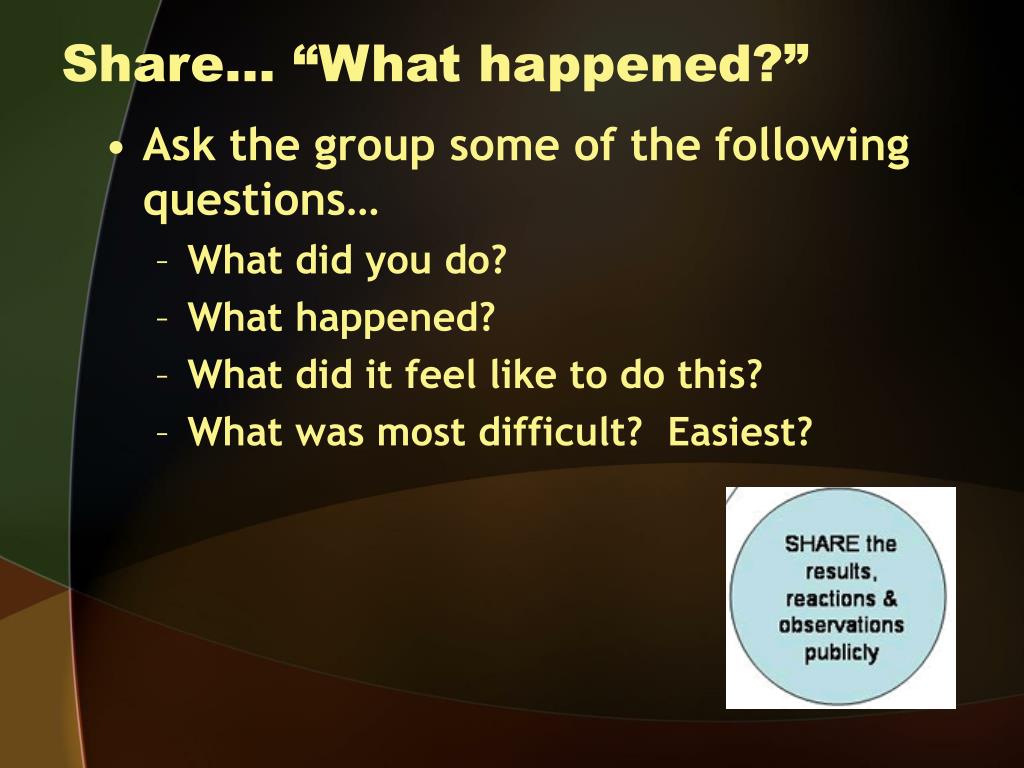 Share… “What happened?”

• Ask the group some of the following questions…
  – What did you do?
  – What happened?
  – What did it feel like to do this?
  – What was most difficult? Easiest?

SHARE the results, reactions & observations publicly